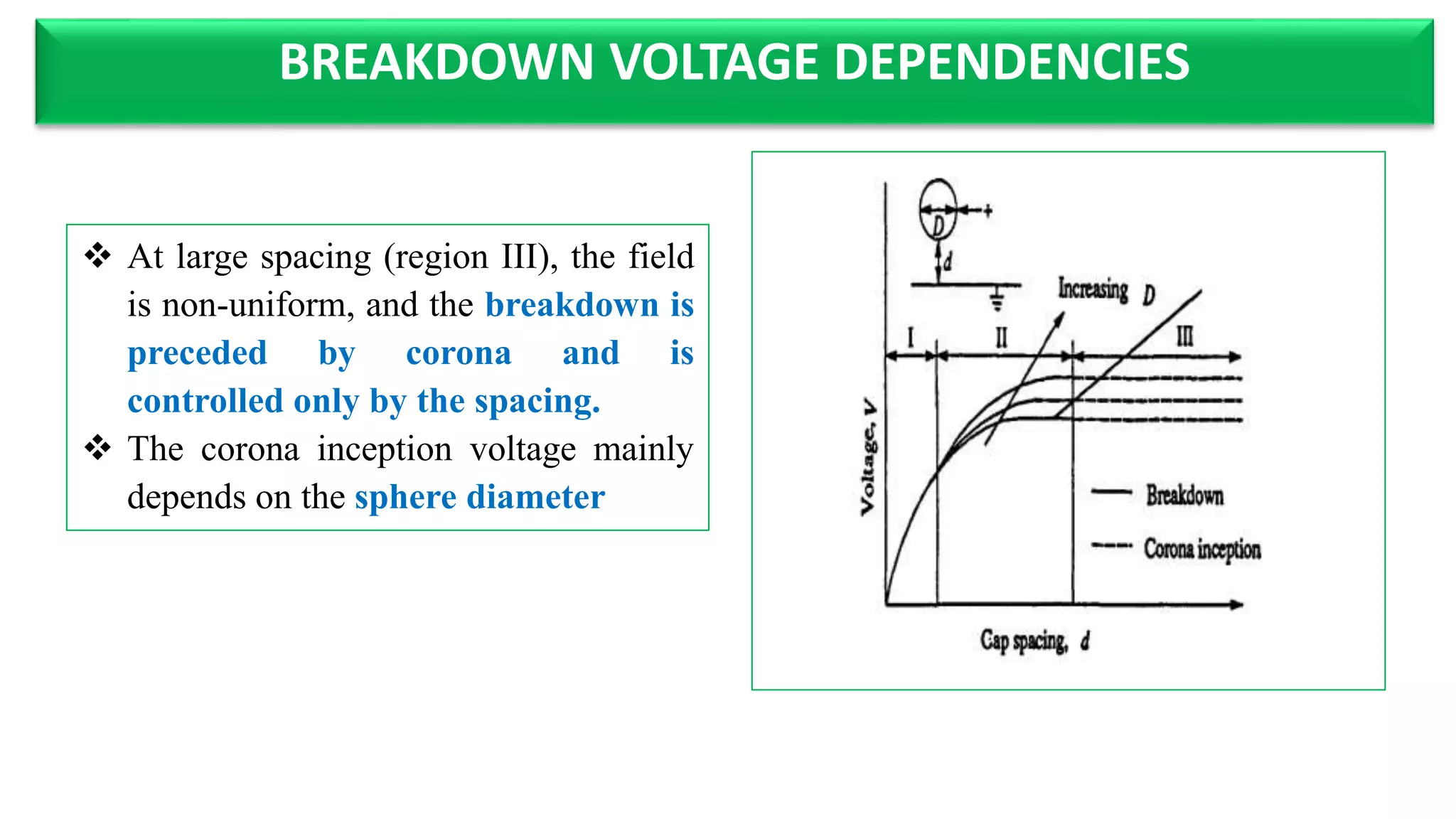 BREAKDOWN VOLTAGE DEPENDENCIES

❖ At large spacing (region III), the field is non-uniform, and the breakdown is preceded by corona and is controlled only by the spacing.

❖ The corona inception voltage mainly depends on the sphere diameter

D
+
d
Increasing D
I
II
III
Voltage, V
Breakdown
Corona inception
Gap spacing, d